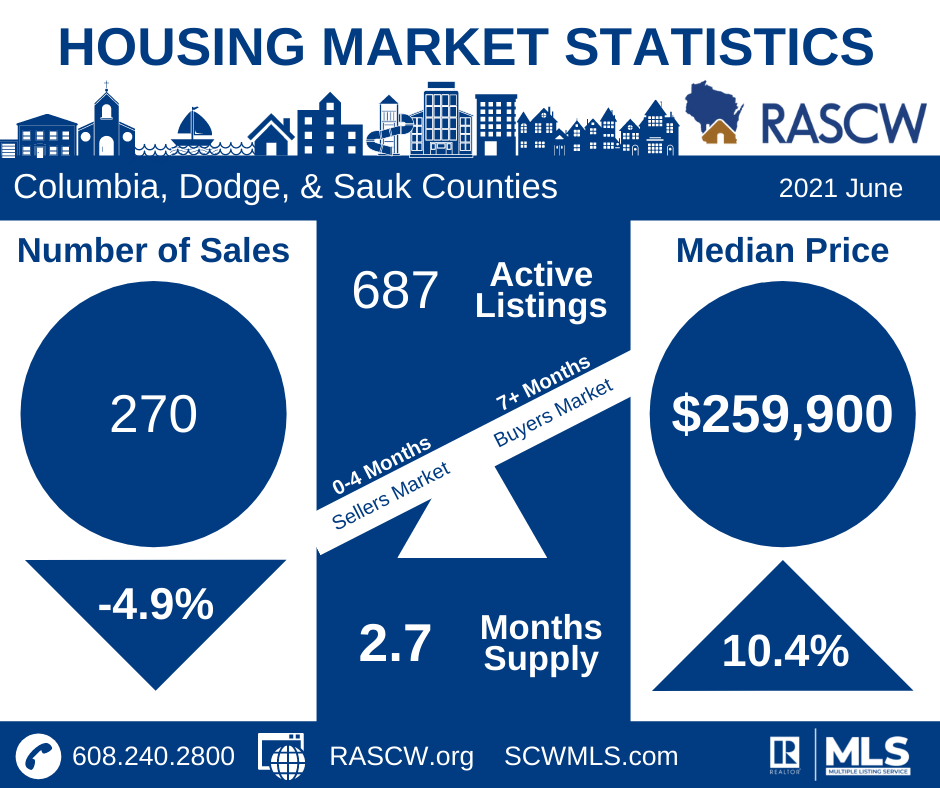 HOUSING MARKET STATISTICS

RASCW

Columbia, Dodge, & Sauk Counties

2021 June

Number of Sales

270

-4.9%

687 Active Listings

0-4 Months
Sellers Market

7+ Months
Buyers Market

2.7 Months Supply

Median Price

$259,900

10.4%

608.240.2800 RASCW.org SCWMLS.com

REALTOR

MLS
MULTIPLE LISTING SERVICE